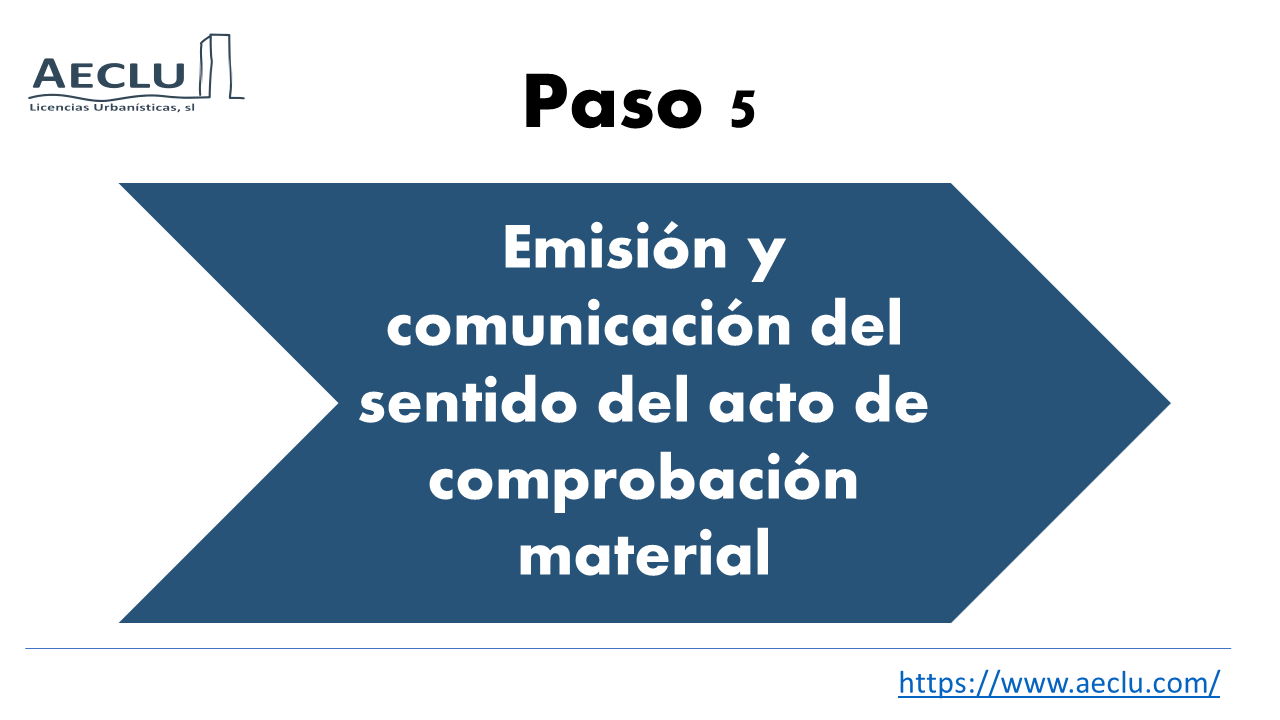 AECLU
Licencias Urbanísticas, sl

Paso 5

Emisión y comunicación del sentido del acto de comprobación material

https://www.aeclu.com/